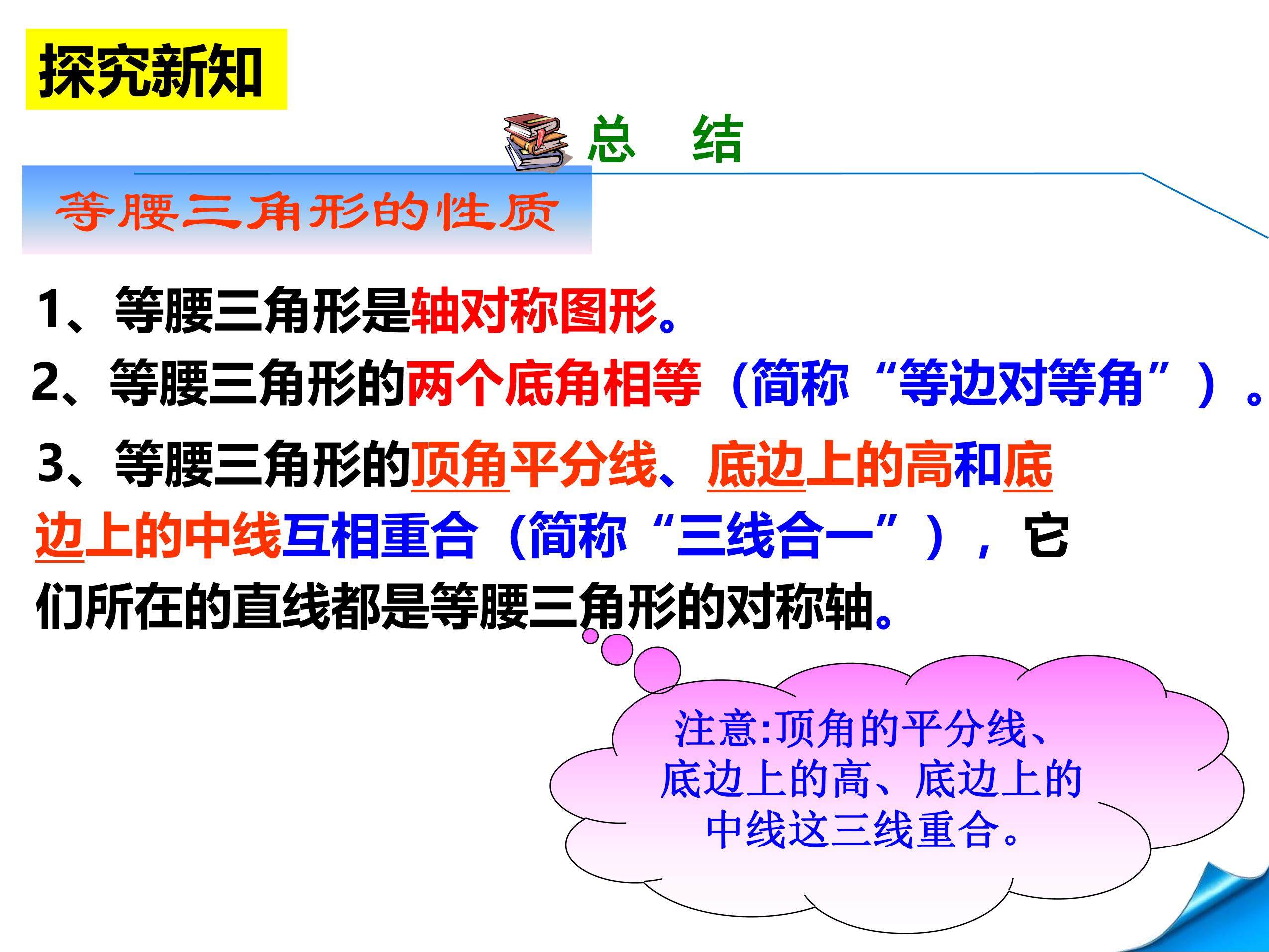 探究新知

总　结

等腰三角形的性质

1、等腰三角形是轴对称图形。

2、等腰三角形的两个底角相等（简称“等边对等角”）。

3、等腰三角形的顶角平分线、底边上的高和底边上的中线互相重合（简称“三线合一”），它们所在的直线都是等腰三角形的对称轴。

注意:顶角的平分线、底边上的高、底边上的中线这三线重合。